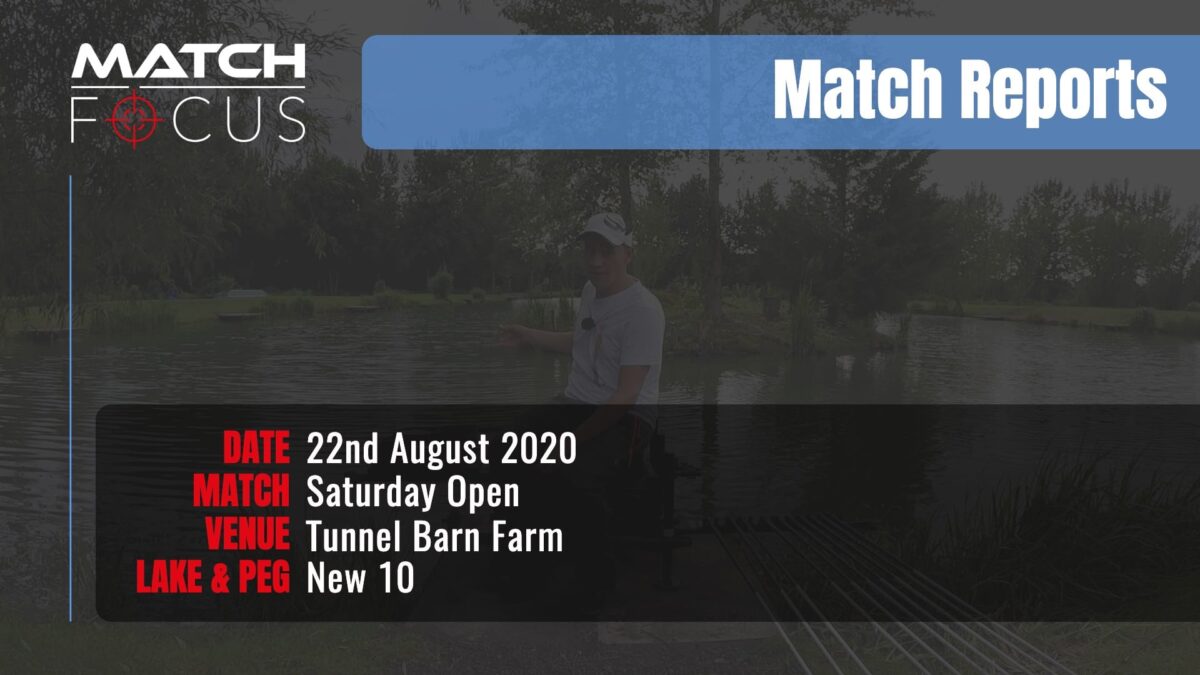 MATCH
FOCUS

Match Reports

DATE 22nd August 2020
MATCH Saturday Open
VENUE Tunnel Barn Farm
LAKE & PEG New 10